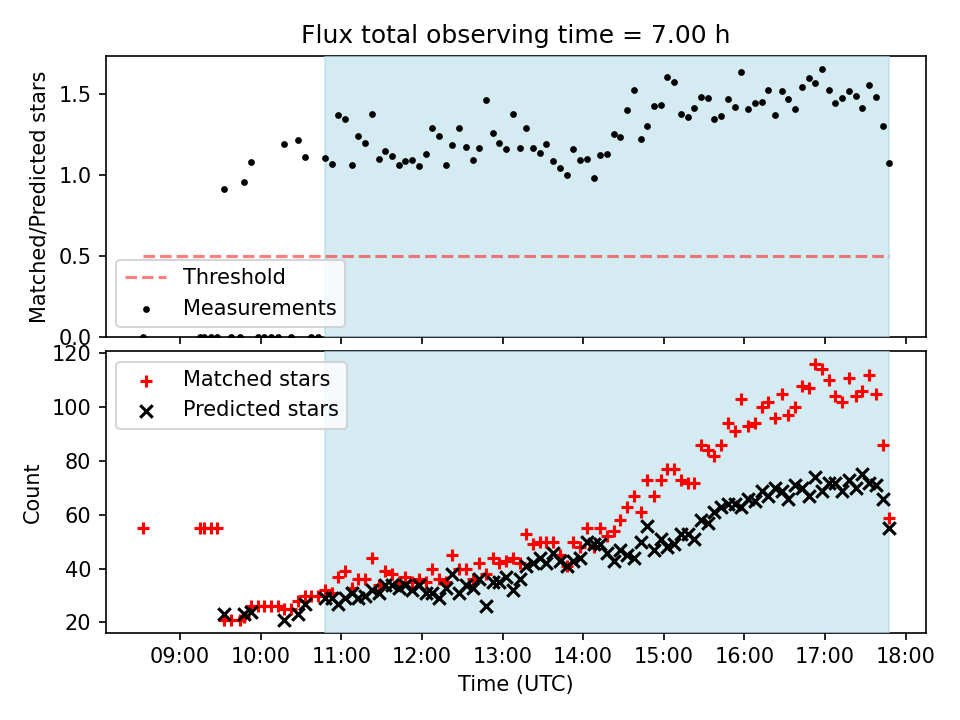 Flux total observing time = 7.00 h

Matched/Predicted stars

1.5
1.0
0.5
0.0

Threshold
Measurements

120
100
80
60
40
20

Count

Matched stars
Predicted stars

09:00 10:00 11:00 12:00 13:00 14:00 15:00 16:00 17:00 18:00

Time (UTC)